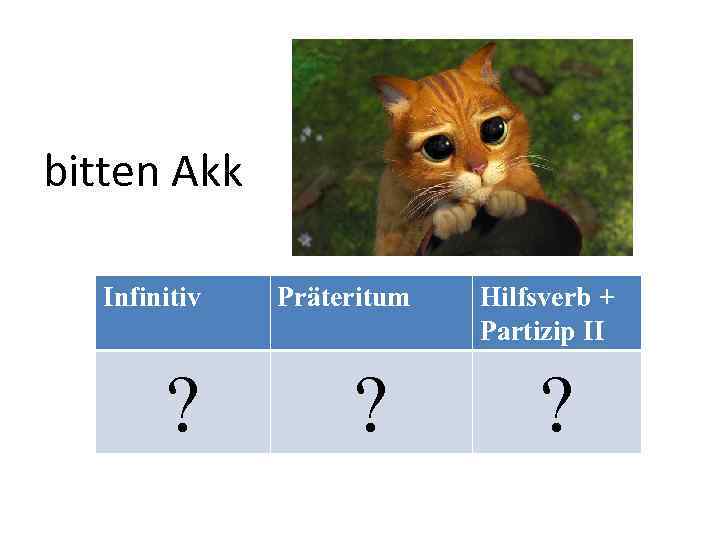 bitten Akk

| Infinitiv | Präteritum | Hilfsverb + Partizip II |
|---|---|---|
| ? | ? | ? |